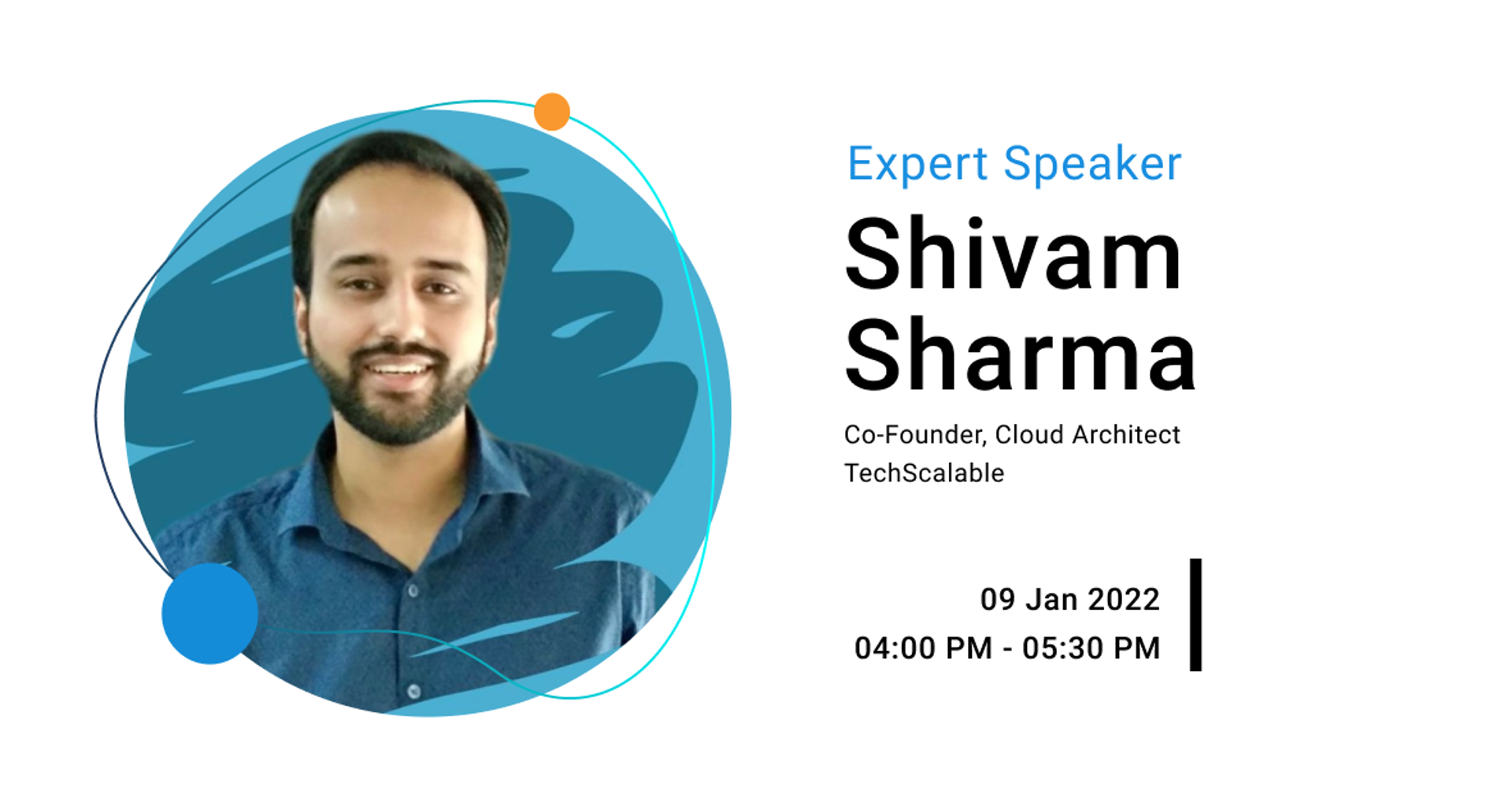 Expert Speaker

Shivam Sharma

Co-Founder, Cloud Architect
TechScalable

09 Jan 2022
04:00 PM - 05:30 PM